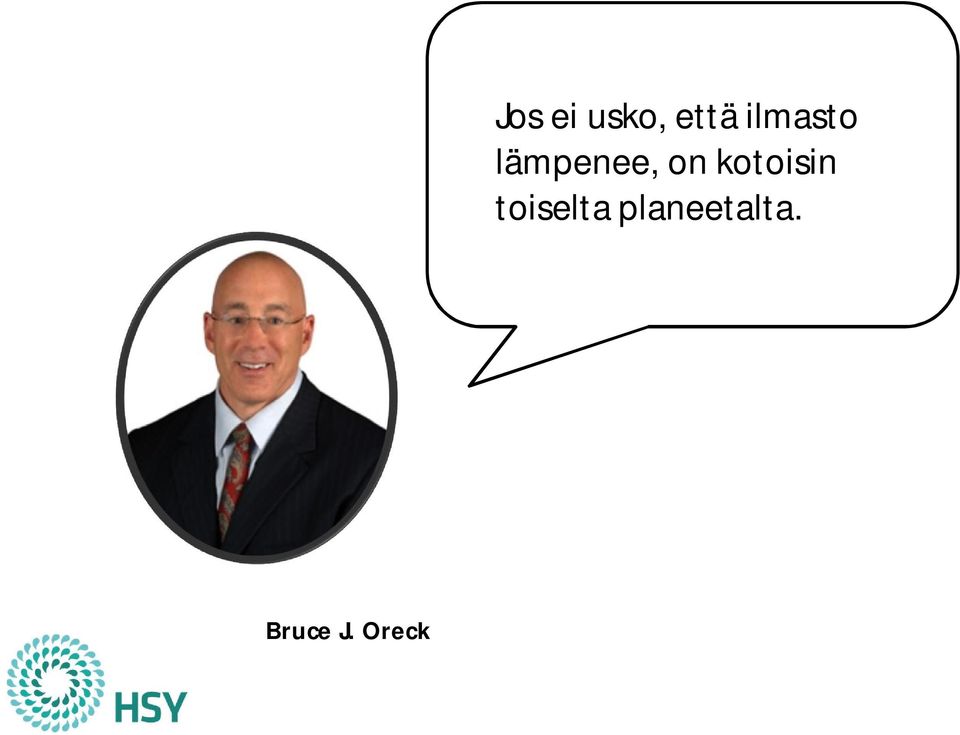 Jos ei usko, että ilmasto lämpenee, on kotoisin toiselta planeetalta.

Bruce J. Oreck

HSY